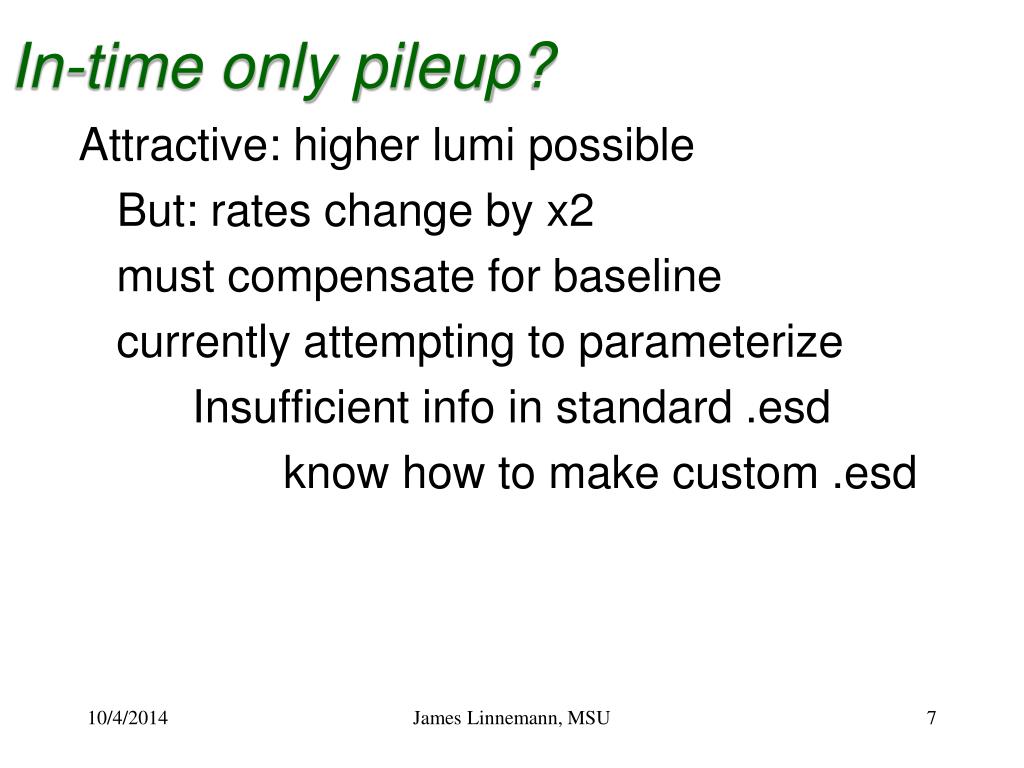 In-time only pileup?

Attractive: higher lumi possible

But: rates change by x2

must compensate for baseline

currently attempting to parameterize

Insufficient info in standard .esd

know how to make custom .esd

10/4/2014

James Linnemann, MSU

7